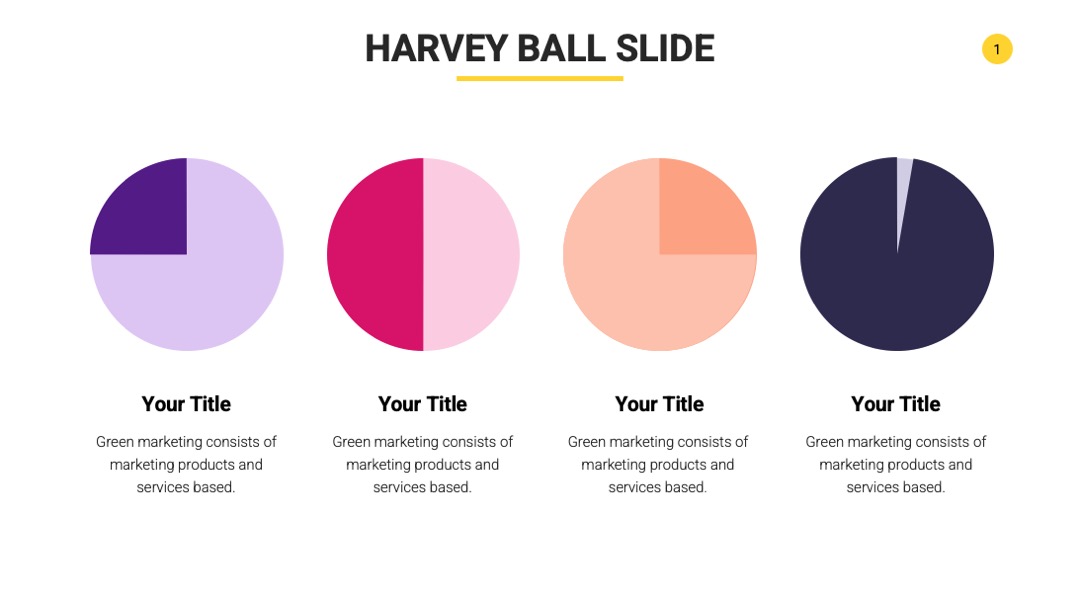 HARVEY BALL SLIDE

1

Your Title

Green marketing consists of marketing products and services based.

Your Title

Green marketing consists of marketing products and services based.

Your Title

Green marketing consists of marketing products and services based.

Your Title

Green marketing consists of marketing products and services based.